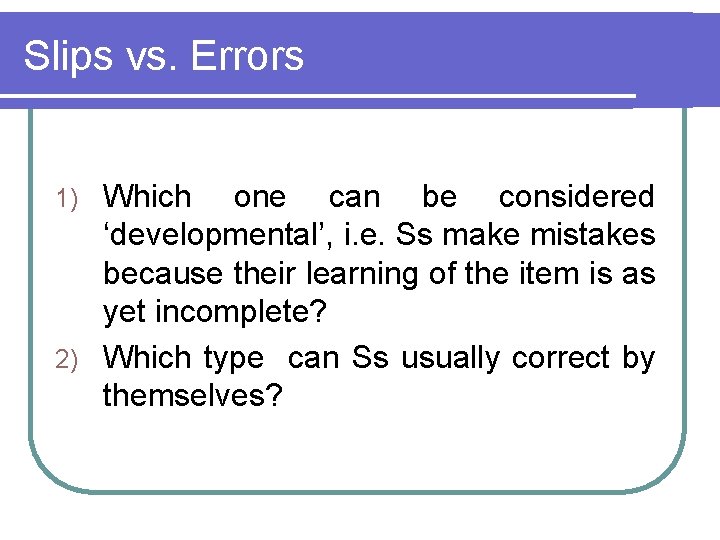 Slips vs. Errors

1) Which one can be considered ‘developmental’, i.e. Ss make mistakes because their learning of the item is as yet incomplete?

2) Which type can Ss usually correct by themselves?